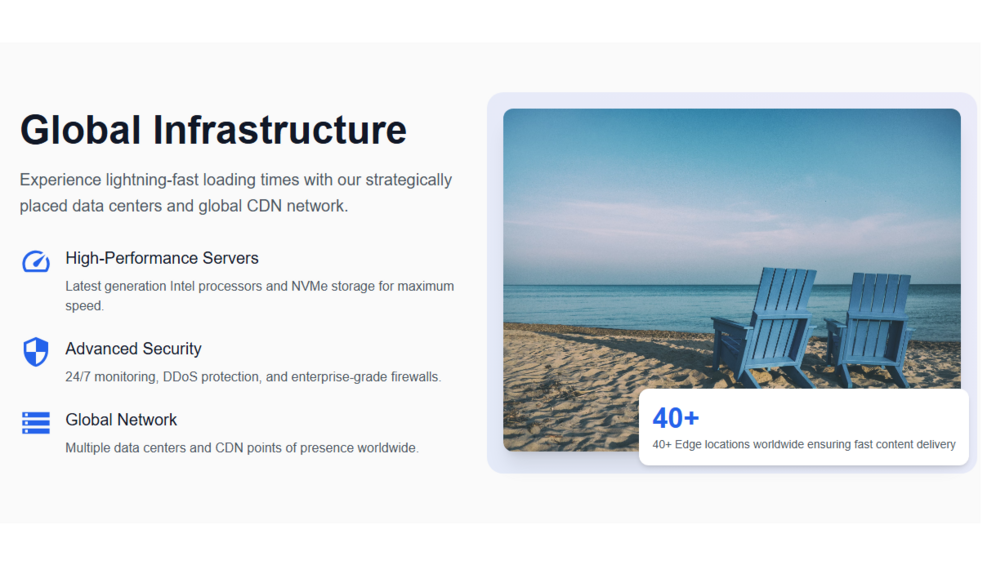 Global Infrastructure

Experience lightning-fast loading times with our strategically placed data centers and global CDN network.

High-Performance Servers

Latest generation Intel processors and NVMe storage for maximum speed.

Advanced Security

24/7 monitoring, DDoS protection, and enterprise-grade firewalls.

Global Network

Multiple data centers and CDN points of presence worldwide.

40+

40+ Edge locations worldwide ensuring fast content delivery